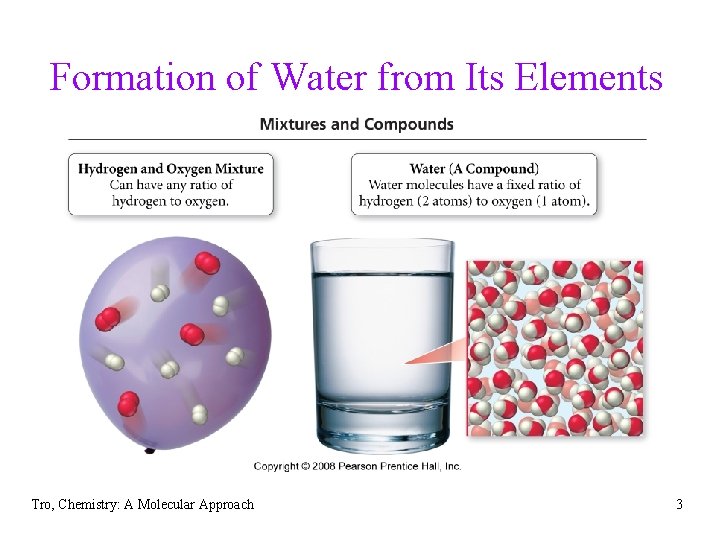 Formation of Water from Its Elements

Mixtures and Compounds

Hydrogen and Oxygen Mixture
Can have any ratio of hydrogen to oxygen.

Water (A Compound)
Water molecules have a fixed ratio of hydrogen (2 atoms) to oxygen (1 atom).

Copyright © 2008 Pearson Prentice Hall, Inc.

Tro, Chemistry: A Molecular Approach

3